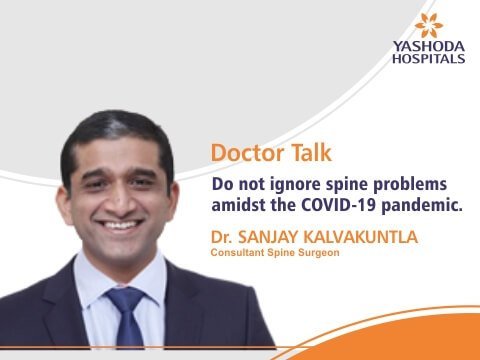 YASHODA HOSPITALS

Doctor Talk

Do not ignore spine problems amidst the COVID-19 pandemic.

Dr. SANJAY KALVAKUNTLA
Consultant Spine Surgeon